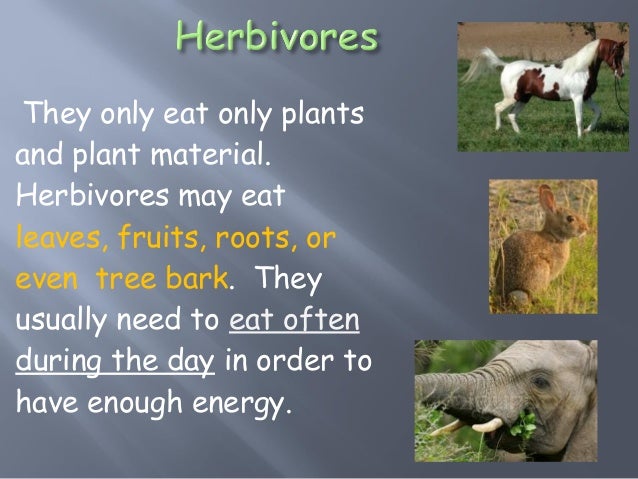 Herbivores

They only eat only plants and plant material. Herbivores may eat leaves, fruits, roots, or even tree bark. They usually need to eat often during the day in order to have enough energy.